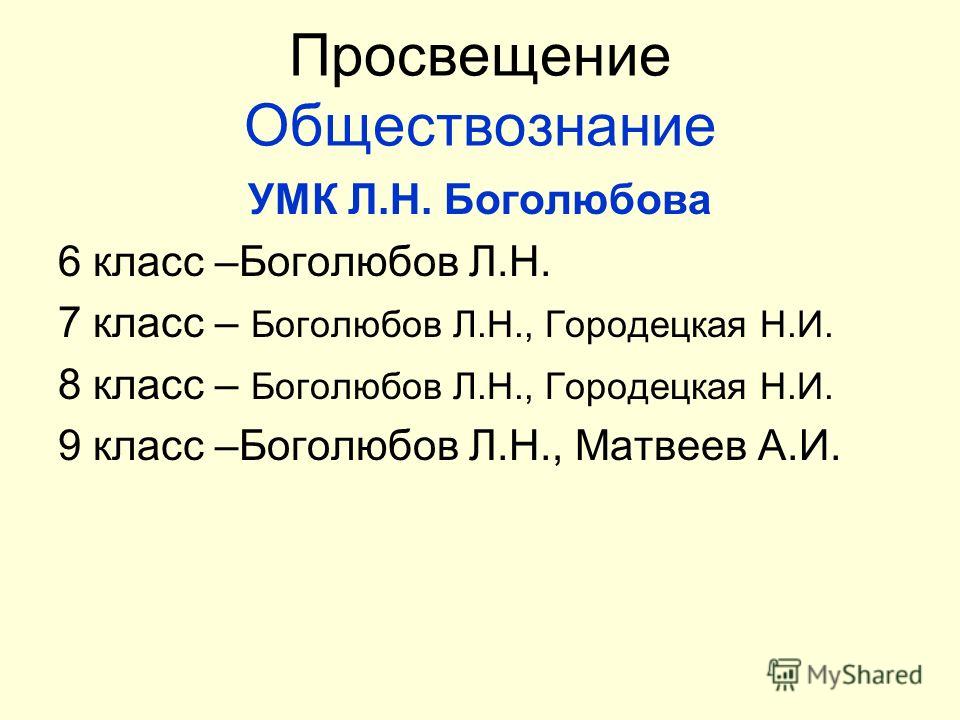 Просвещение
Обществознание

УМК Л.Н. Боголюбова

6 класс –Боголюбов Л.Н.

7 класс – Боголюбов Л.Н., Городецкая Н.И.

8 класс – Боголюбов Л.Н., Городецкая Н.И.

9 класс –Боголюбов Л.Н., Матвеев А.И.

MyShared